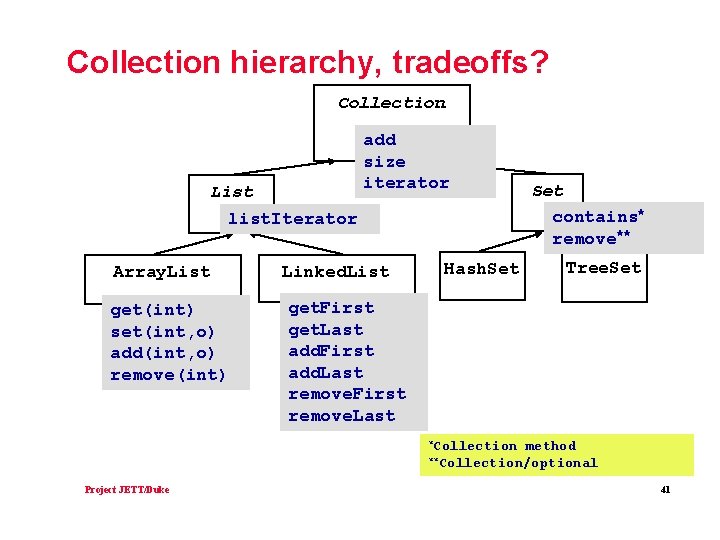 Collection hierarchy, tradeoffs?

Collection

add
size
iterator

List

listIterator

Set

contains*
remove**

ArrayList

get(int)
set(int,o)
add(int,o)
remove(int)

LinkedList

getFirst
getLast
addFirst
addLast
removeFirst
removeLast

HashSet

TreeSet

*Collection method
**Collection/optional

Project JETT/Duke

41